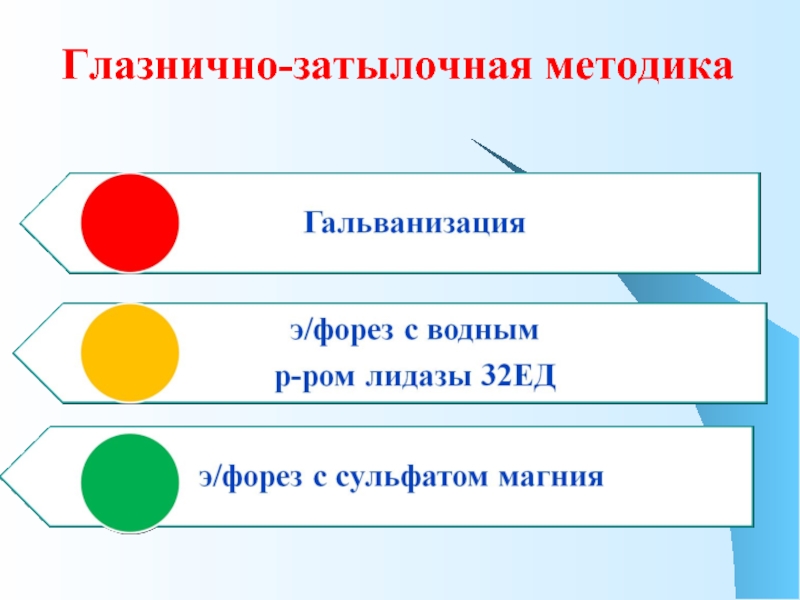 Глазнично-затылочная методика

Гальванизация

э/форез с водным
р-ром лидазы 32ЕД

э/форез с сульфатом магния